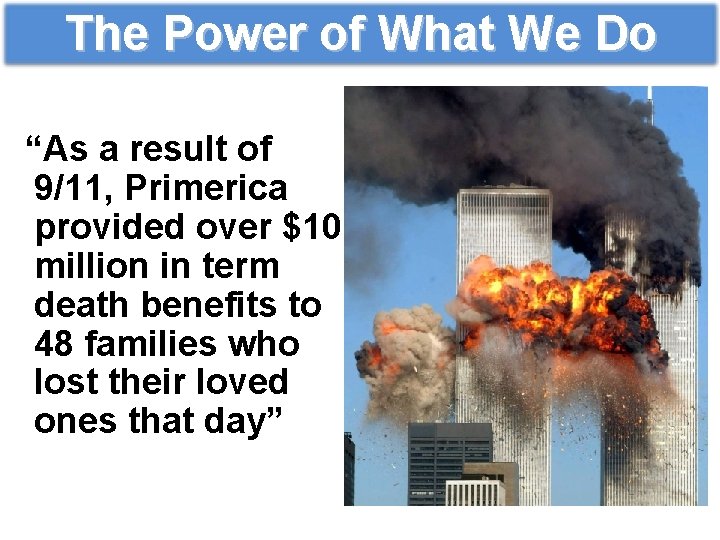 The Power of What We Do

"As a result of 9/11, Primerica provided over $10 million in term death benefits to 48 families who lost their loved ones that day"